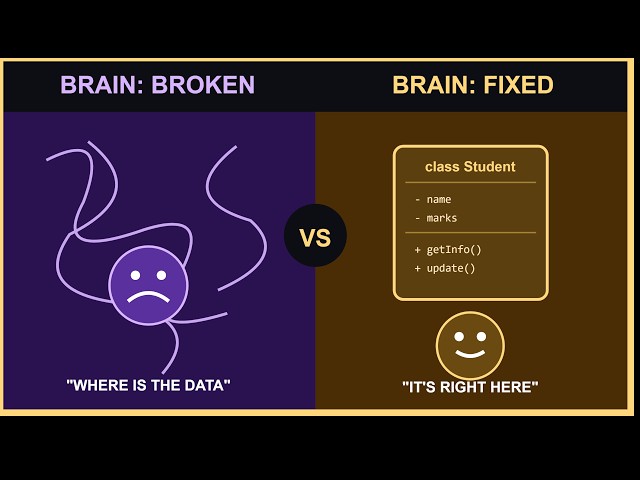 BRAIN: BROKEN

"WHERE IS THE DATA"

VS

BRAIN: FIXED

class Student

- name
- marks

+ getInfo()
+ update()

"IT'S RIGHT HERE"